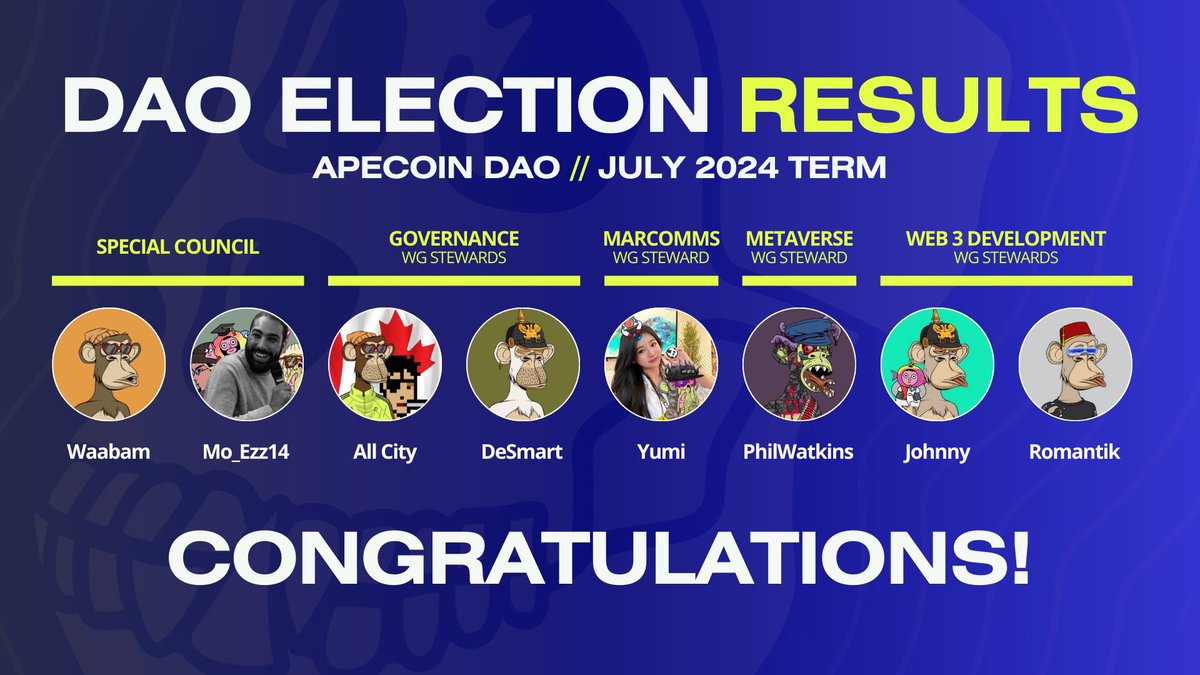 DAO ELECTION RESULTS

APECOIN DAO // JULY 2024 TERM

SPECIAL COUNCIL

GOVERNANCE
WG STEWARDS

MARCOMMS
WG STEWARD

METAVERSE
WG STEWARD

WEB 3 DEVELOPMENT
WG STEWARDS

Waabam

Mo_Ezz14

All City

DeSmart

Yumi

PhilWatkins

Johnny

Romantik

CONGRATULATIONS!